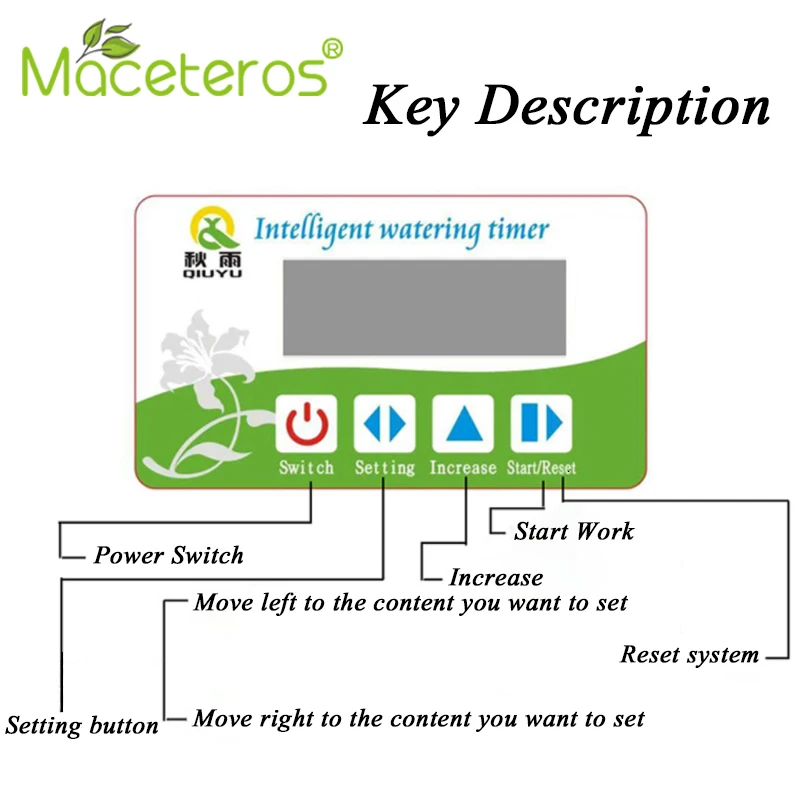 Maceteros®

Key Description

秋雨
QIUYU

Intelligent watering timer

Switch Setting Increase Start/Reset

Start Work

Power Switch

Increase

Move left to the content you want to set

Reset system

Setting button

Move right to the content you want to set